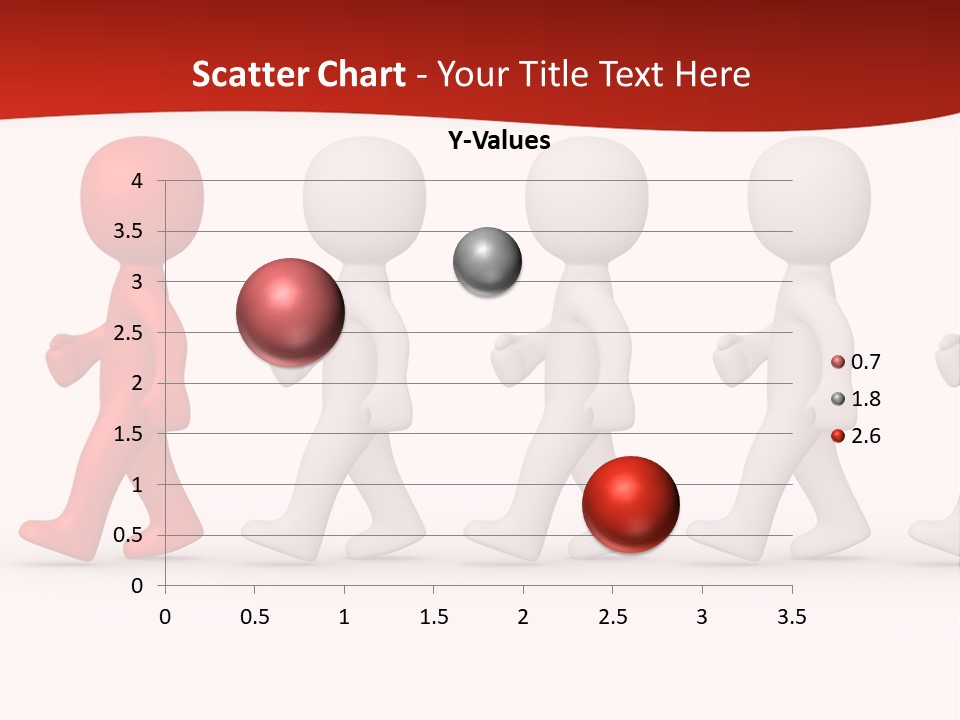 Scatter Chart - Your Title Text Here

Y-Values

4
3.5
3
2.5
2
1.5
1
0.5
0

0 0.5 1 1.5 2 2.5 3 3.5

0.7
1.8
2.6